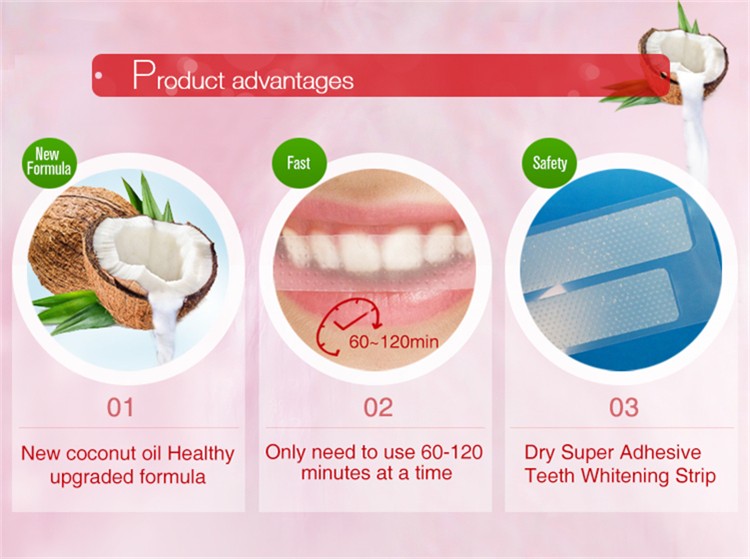 Product advantages

New Formula

01

New coconut oil Healthy upgraded formula

Fast

60~120min

02

Only need to use 60-120 minutes at a time

Safety

03

Dry Super Adhesive Teeth Whitening Strip